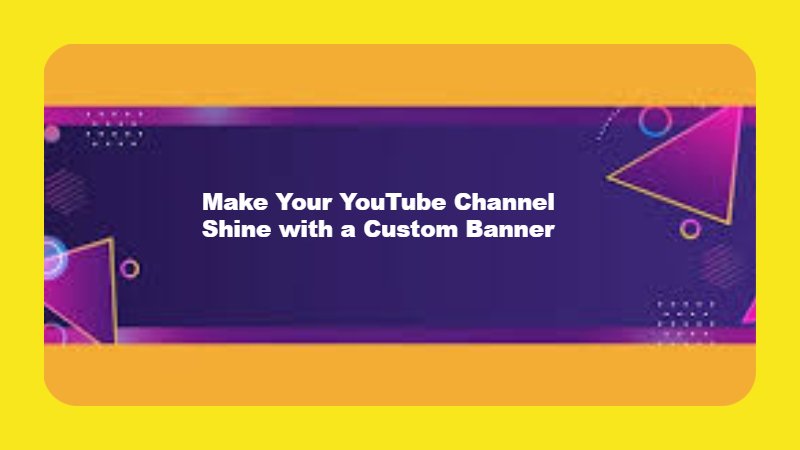 Make Your YouTube Channel Shine with a Custom Banner